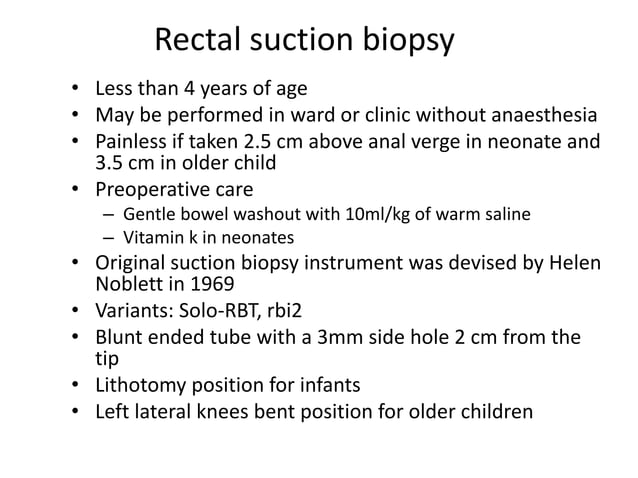 Rectal suction biopsy

• Less than 4 years of age
• May be performed in ward or clinic without anaesthesia
• Painless if taken 2.5 cm above anal verge in neonate and 3.5 cm in older child
• Preoperative care
  – Gentle bowel washout with 10ml/kg of warm saline
  – Vitamin k in neonates
• Original suction biopsy instrument was devised by Helen Noblett in 1969
• Variants: Solo-RBT, rbi2
• Blunt ended tube with a 3mm side hole 2 cm from the tip
• Lithotomy position for infants
• Left lateral knees bent position for older children